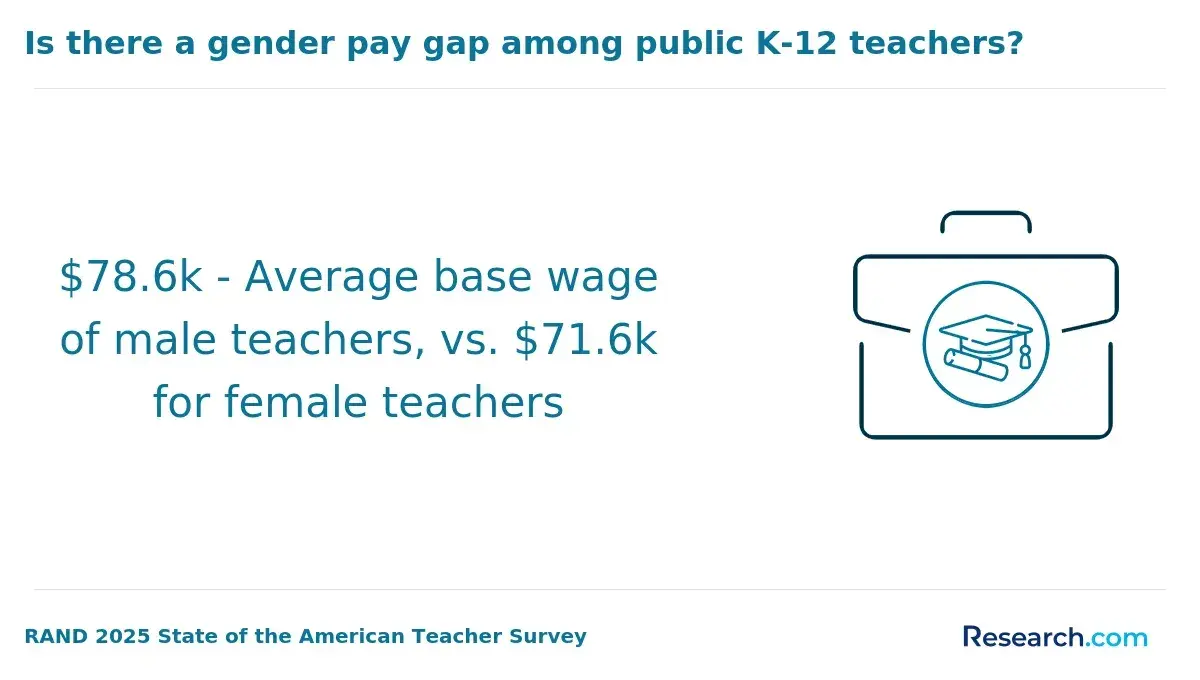 Is there a gender pay gap among public K-12 teachers?

\$78.6k - Average base wage of male teachers, vs. \$71.6k for female teachers

RAND 2025 State of the American Teacher Survey

Research.com